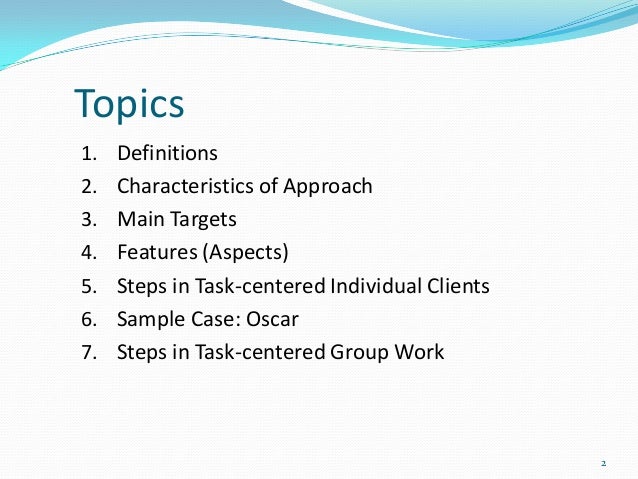 Topics

1. Definitions
2. Characteristics of Approach
3. Main Targets
4. Features (Aspects)
5. Steps in Task-centered Individual Clients
6. Sample Case: Oscar
7. Steps in Task-centered Group Work

2